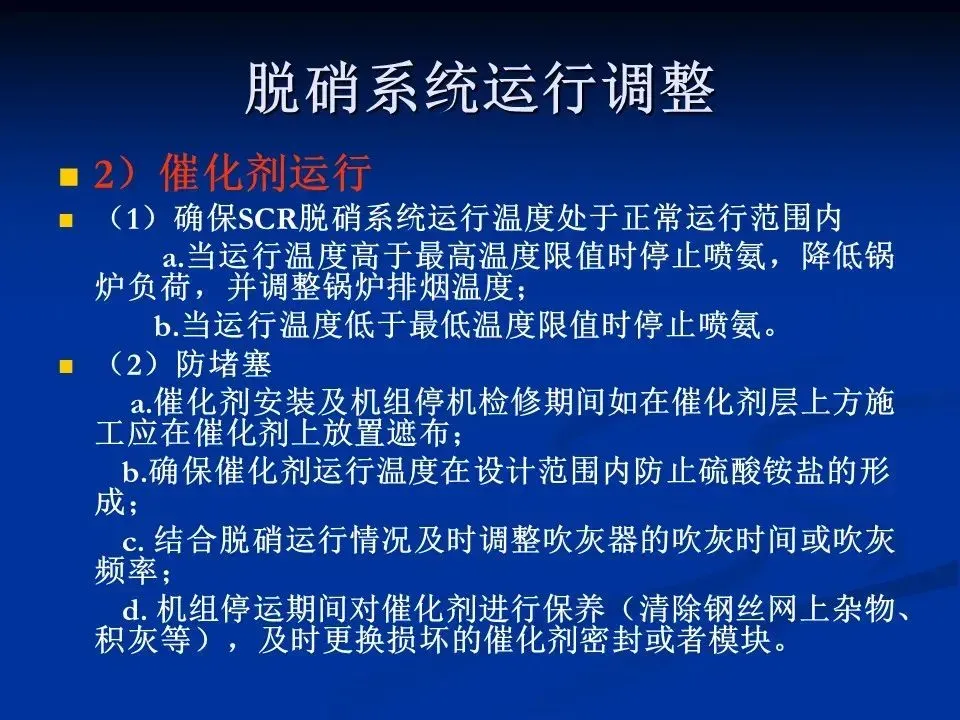 脱硝系统运行调整

2）催化剂运行

（1）确保SCR脱硝系统运行温度处于正常运行范围内

a.当运行温度高于最高温度限值时停止喷氨，降低锅炉负荷，并调整锅炉排烟温度；

b.当运行温度低于最低温度限值时停止喷氨。

（2）防堵塞

a.催化剂安装及机组停机检修期间如在催化剂层上方施工应在催化剂上放置遮布；

b.确保催化剂运行温度在设计范围内防止硫酸铵盐的形成；

c. 结合脱硝运行情况及时调整吹灰器的吹灰时间或吹灰频率；

d. 机组停运期间对催化剂进行保养（清除钢丝网上杂物、积灰等），及时更换损坏的催化剂密封或者模块。